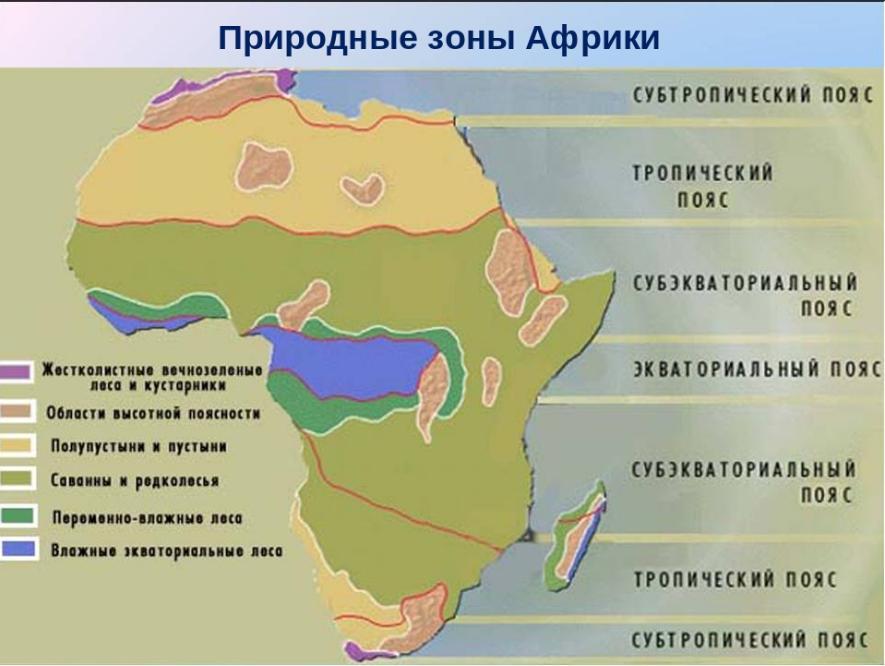 Природные зоны Африки

СУБТРОПИЧЕСКИЙ ПОЯС

ТРОПИЧЕСКИЙ ПОЯС

СУБЭКВАТОРИАЛЬНЫЙ ПОЯС

ЭКВАТОРИАЛЬНЫЙ ПОЯС

СУБЭКВАТОРИАЛЬНЫЙ ПОЯС

ТРОПИЧЕСКИЙ ПОЯС

СУБТРОПИЧЕСКИЙ ПОЯС

Жестколистные вечнозеленые леса и кустарники

Области высотной поясности

Полупустыни и пустыни

Саванны и редколесья

Переменно-влажные леса

Влажные экваториальные леса